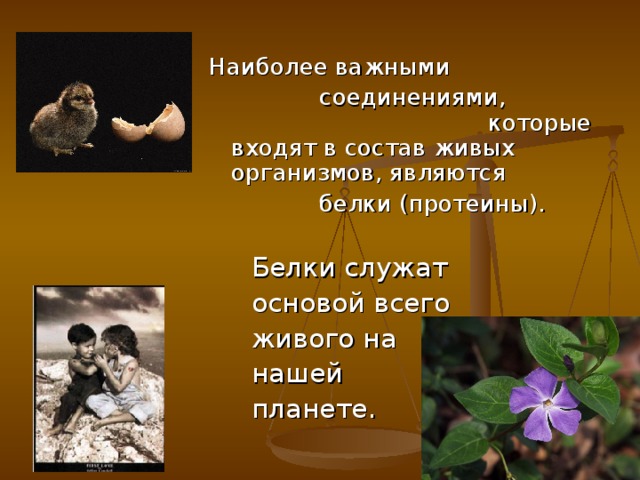 Наиболее важными соединениями, которые входят в состав живых организмов, являются белки (протеины).

Белки служат основой всего живого на нашей планете.